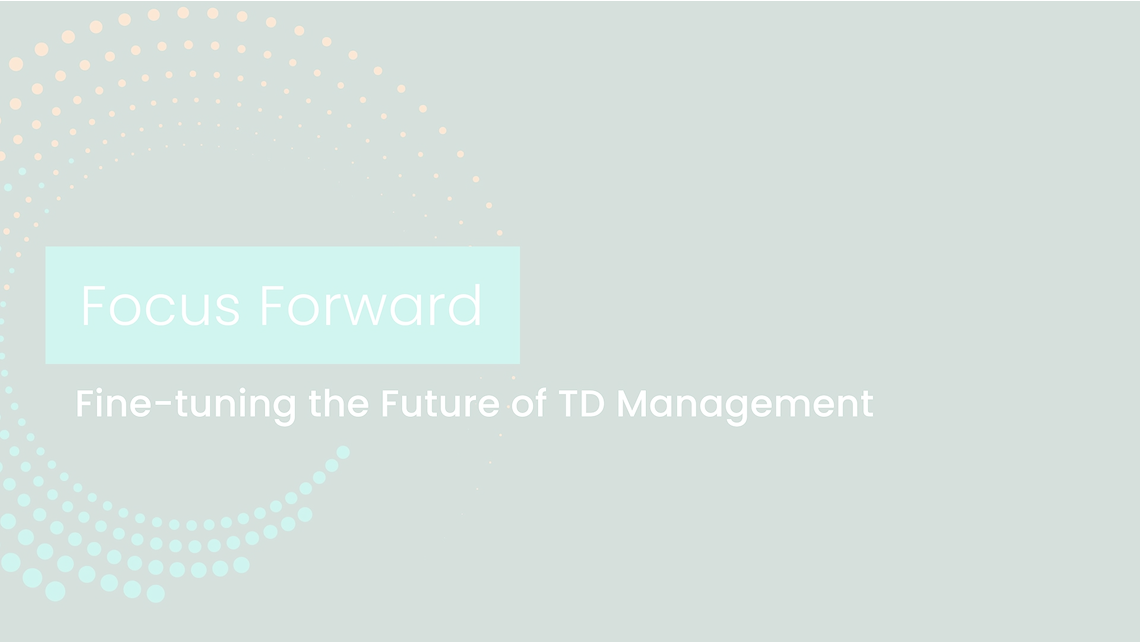 Focus Forward

Fine-tuning the Future of TD Management